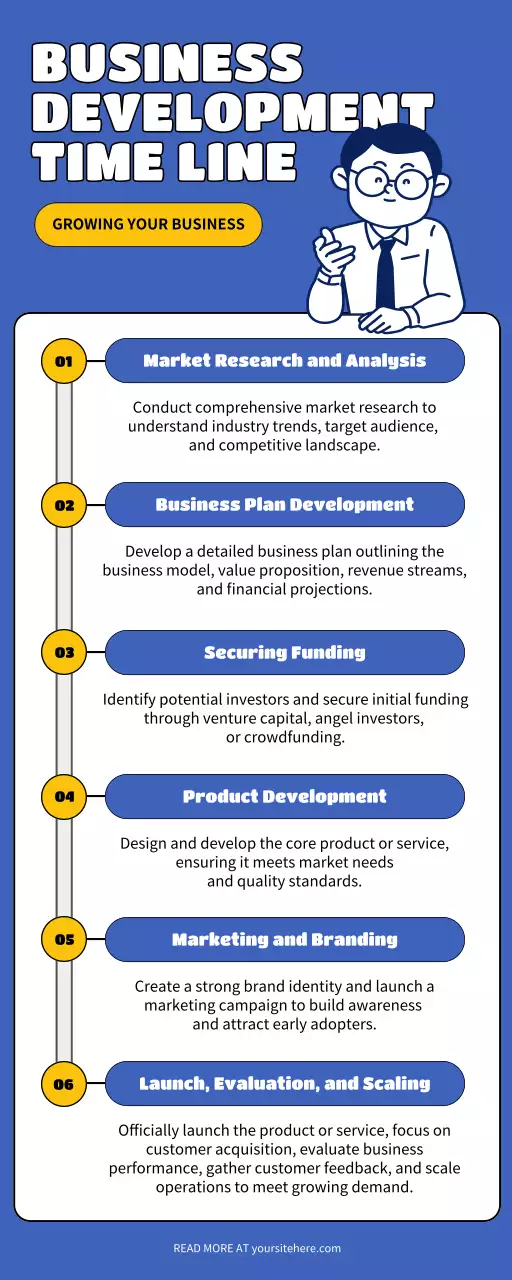 BUSINESS DEVELOPMENT TIME LINE

GROWING YOUR BUSINESS

01

Market Research and Analysis

Conduct comprehensive market research to understand industry trends, target audience, and competitive landscape.

02

Business Plan Development

Develop a detailed business plan outlining the business model, value proposition, revenue streams, and financial projections.

03

Securing Funding

Identify potential investors and secure initial funding through venture capital, angel investors, or crowdfunding.

04

Product Development

Design and develop the core product or service, ensuring it meets market needs and quality standards.

05

Marketing and Branding

Create a strong brand identity and launch a marketing campaign to build awareness and attract early adopters.

06

Launch, Evaluation, and Scaling

Officially launch the product or service, focus on customer acquisition, evaluate business performance, gather customer feedback, and scale operations to meet growing demand.

READ MORE AT yoursitehere.com